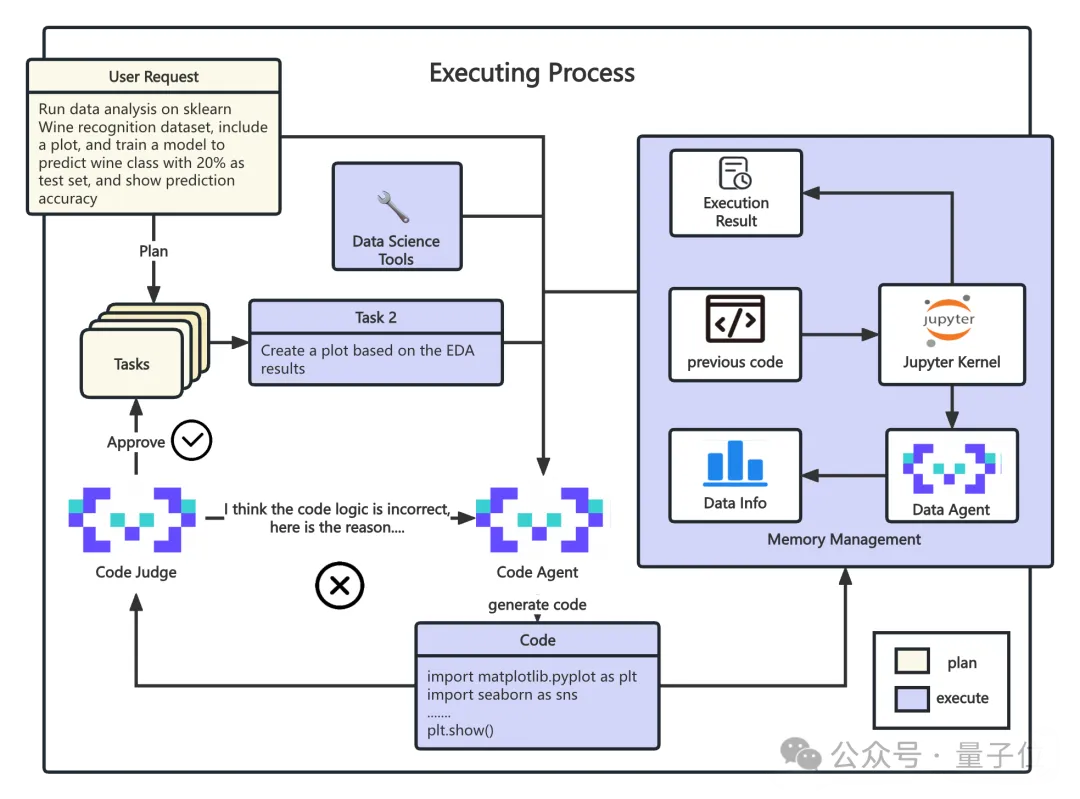 Executing Process

User Request

Run data analysis on sklearn Wine recognition dataset, include a plot, and train a model to predict wine class with 20% as test set, and show prediction accuracy

Plan

Data Science Tools

Tasks

Task 2

Create a plot based on the EDA results

Approve

Code Judge

I think the code logic is incorrect, here is the reason....

Code Agent

generate code

Code

import matplotlib.pyplot as plt
import seaborn as sns
.......
plt.show()

Execution Result

previous code

jupyter

Jupyter Kernel

Data Info

Data Agent

Memory Management

plan

execute

公众号 · 量子位